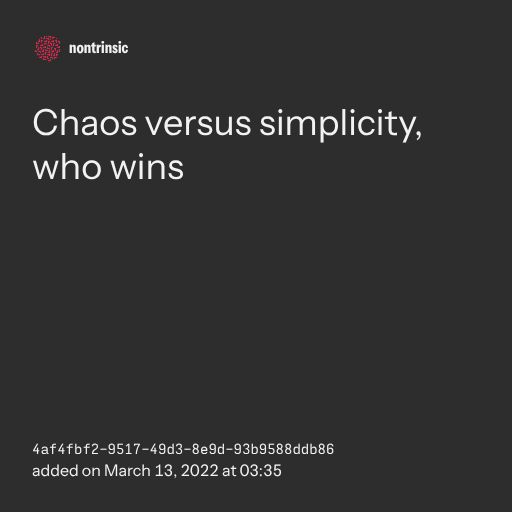 nontrinsic

Chaos versus simplicity, who wins

4af4fbf2-9517-49d3-8e9d-93b9588ddb86
added on March 13, 2022 at 03:35